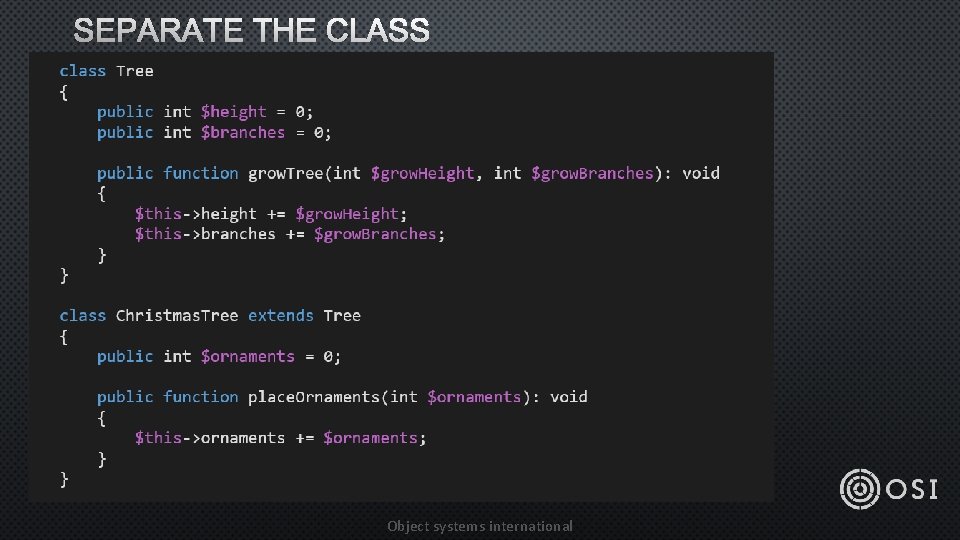 SEPARATE THE CLASS

class Tree
{
    public int $height = 0;
    public int $branches = 0;

    public function growTree(int $growHeight, int $growBranches): void
    {
        $this->height += $growHeight;
        $this->branches += $growBranches;
    }
}

class ChristmasTree extends Tree
{
    public int $ornaments = 0;

    public function placeOrnaments(int $ornaments): void
    {
        $this->ornaments += $ornaments;
    }
}

OSI

Object systems international